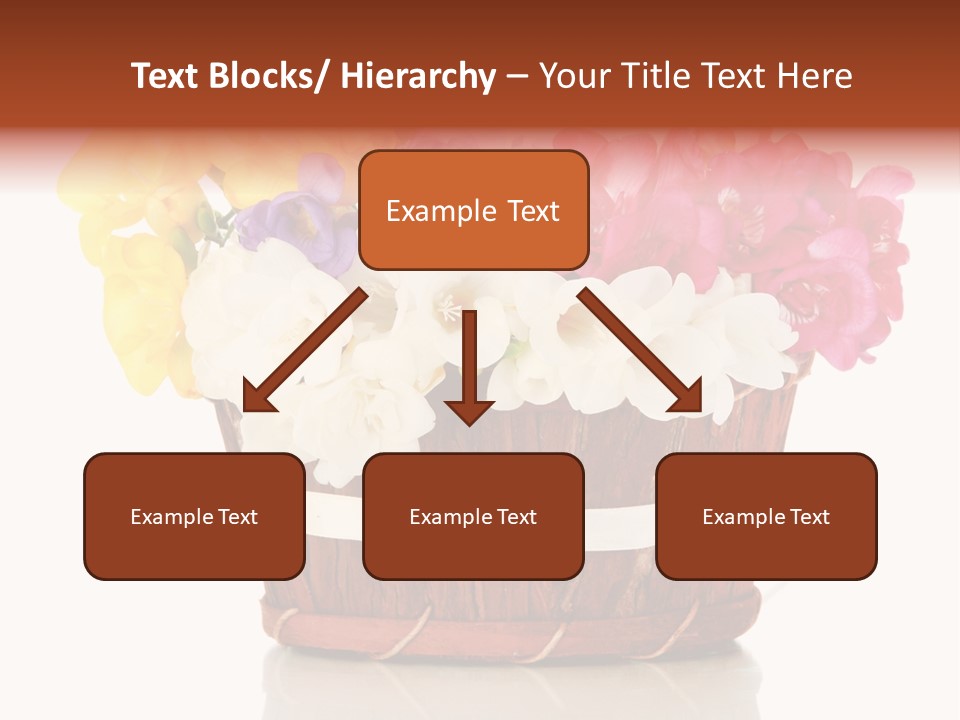 Text Blocks/ Hierarchy – Your Title Text Here

Example Text

Example Text

Example Text

Example Text